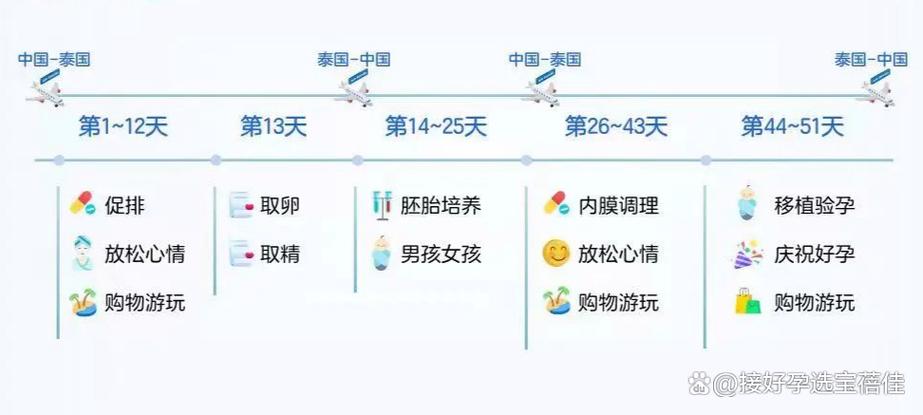 中国-泰国

泰国-中国

中国-泰国

泰国-中国

第1~12天

第13天

第14~25天

第26~43天

第44~51天

促排
放松心情
购物游玩

取卵
取精

胚胎培养
男孩女孩

内膜调理
放松心情
购物游玩

移植验孕
庆祝好孕
购物游玩

@接好孕选宝蓓佳